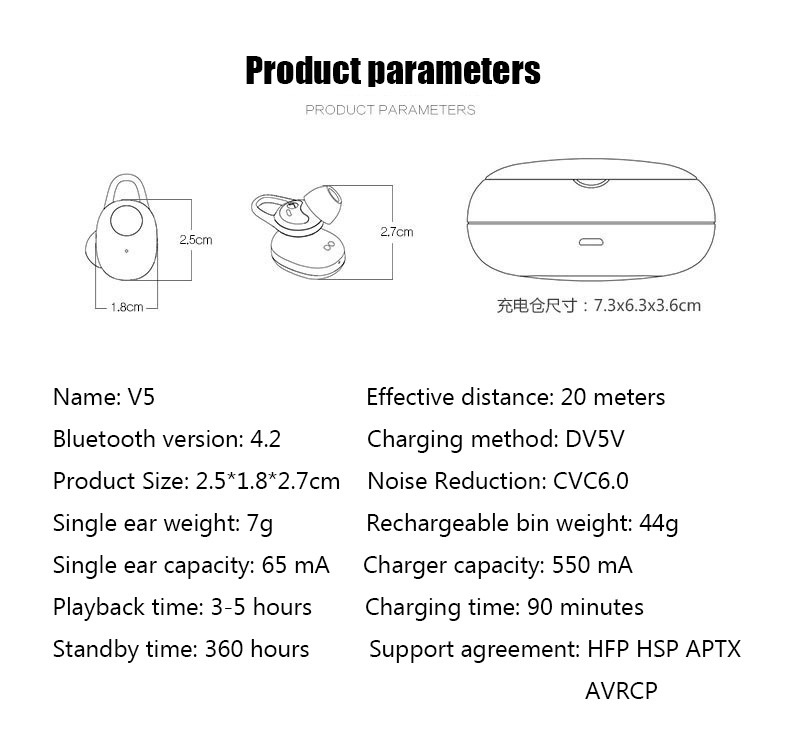 Product parameters

PRODUCT PARAMETERS

2.5cm

1.8cm

2.7cm

充电仓尺寸：7.3x6.3x3.6cm

Name: V5

Bluetooth version: 4.2

Product Size: 2.5*1.8*2.7cm

Single ear weight: 7g

Single ear capacity: 65 mA

Playback time: 3-5 hours

Standby time: 360 hours

Effective distance: 20 meters

Charging method: DV5V

Noise Reduction: CVC6.0

Rechargeable bin weight: 44g

Charger capacity: 550 mA

Charging time: 90 minutes

Support agreement: HFP HSP APTX AVRCP